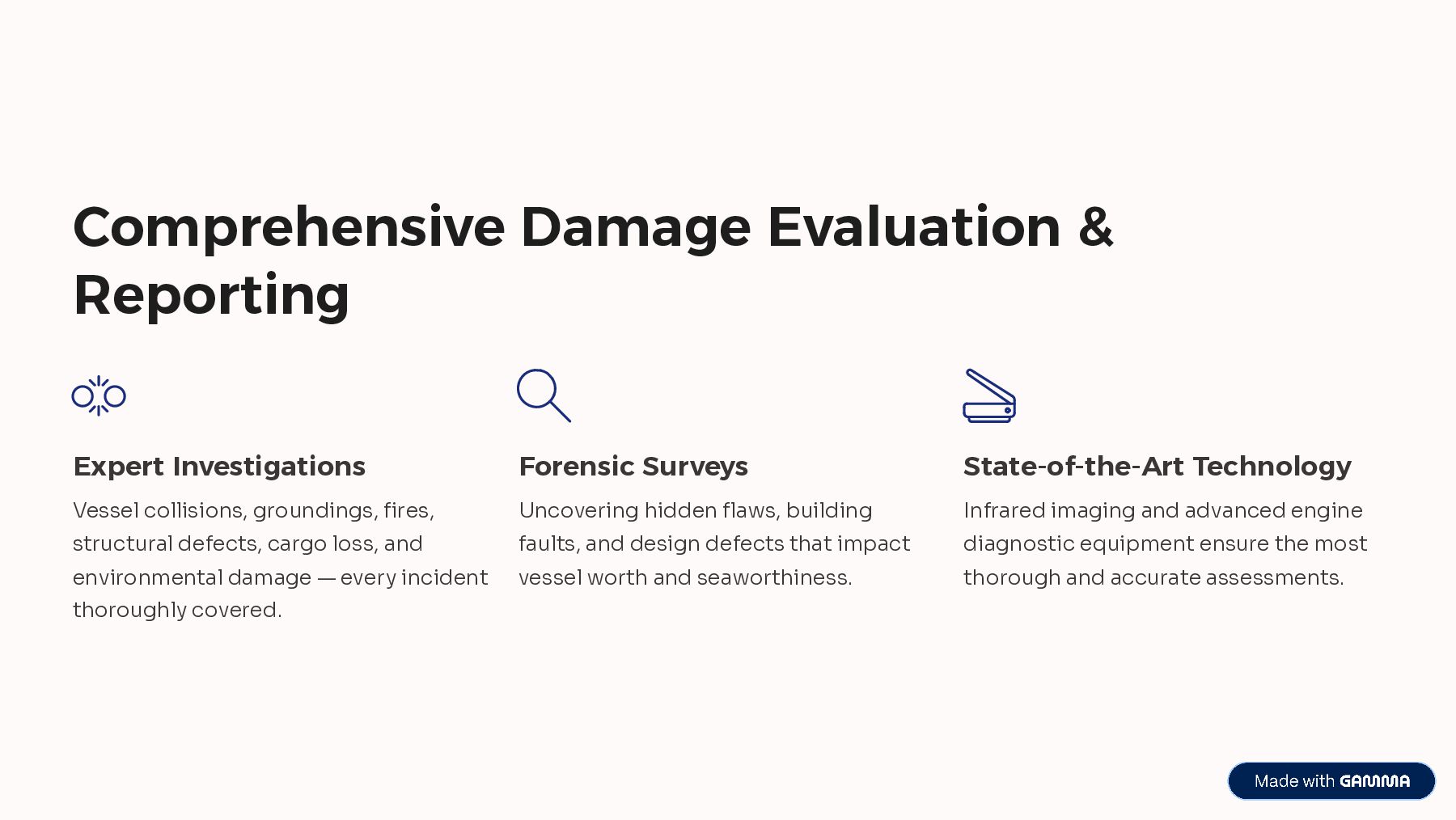 Comprehensive Damage Evaluation & Reporting

Expert Investigations

Vessel collisions, groundings, fires, structural defects, cargo loss, and environmental damage — every incident thoroughly covered.

Forensic Surveys

Uncovering hidden flaws, building faults, and design defects that impact vessel worth and seaworthiness.

State-of-the-Art Technology

Infrared imaging and advanced engine diagnostic equipment ensure the most thorough and accurate assessments.

Made with GAMMA